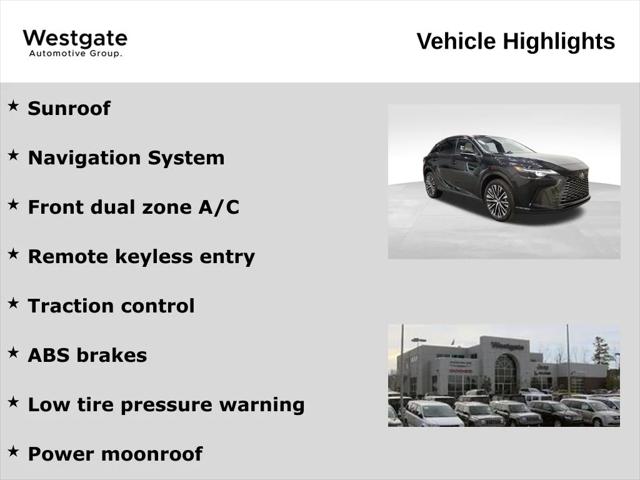 Westgate
Automotive Group.

Vehicle Highlights

★ Sunroof

★ Navigation System

★ Front dual zone A/C

★ Remote keyless entry

★ Traction control

★ ABS brakes

★ Low tire pressure warning

★ Power moonroof

Westgate